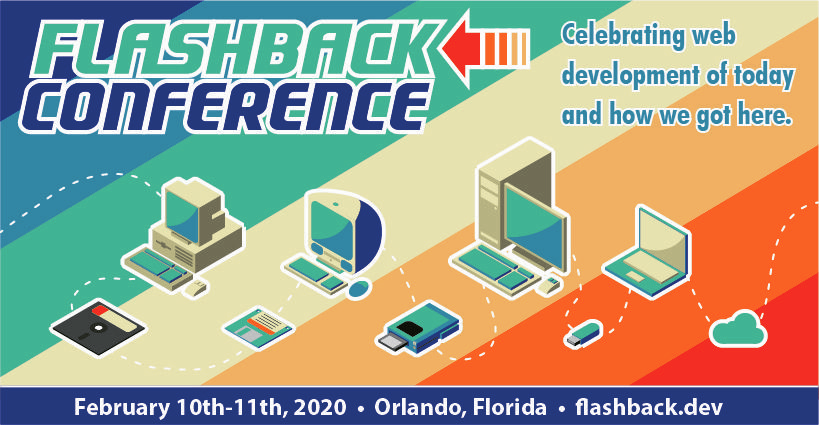 FLASHBACK CONFERENCE

Celebrating web development of today and how we got here.

February 10th-11th, 2020 • Orlando, Florida • flashback.dev